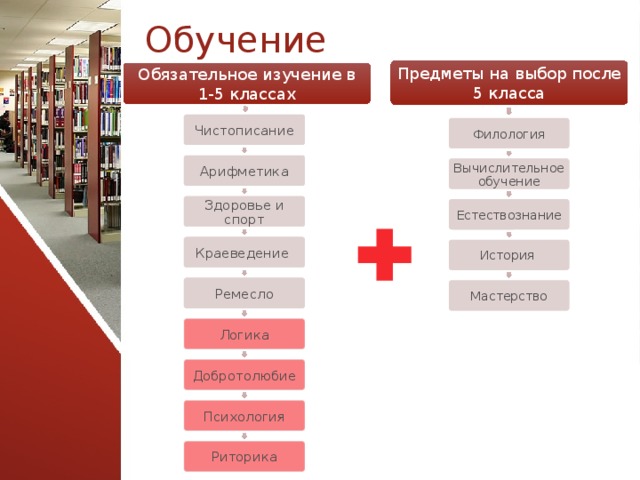 Обучение

Обязательное изучение в 1-5 классах

Чистописание

Арифметика

Здоровье и спорт

Краеведение

Ремесло

Логика

Добротолюбие

Психология

Риторика

Предметы на выбор после 5 класса

Филология

Вычислительное обучение

Естествознание

История

Мастерство